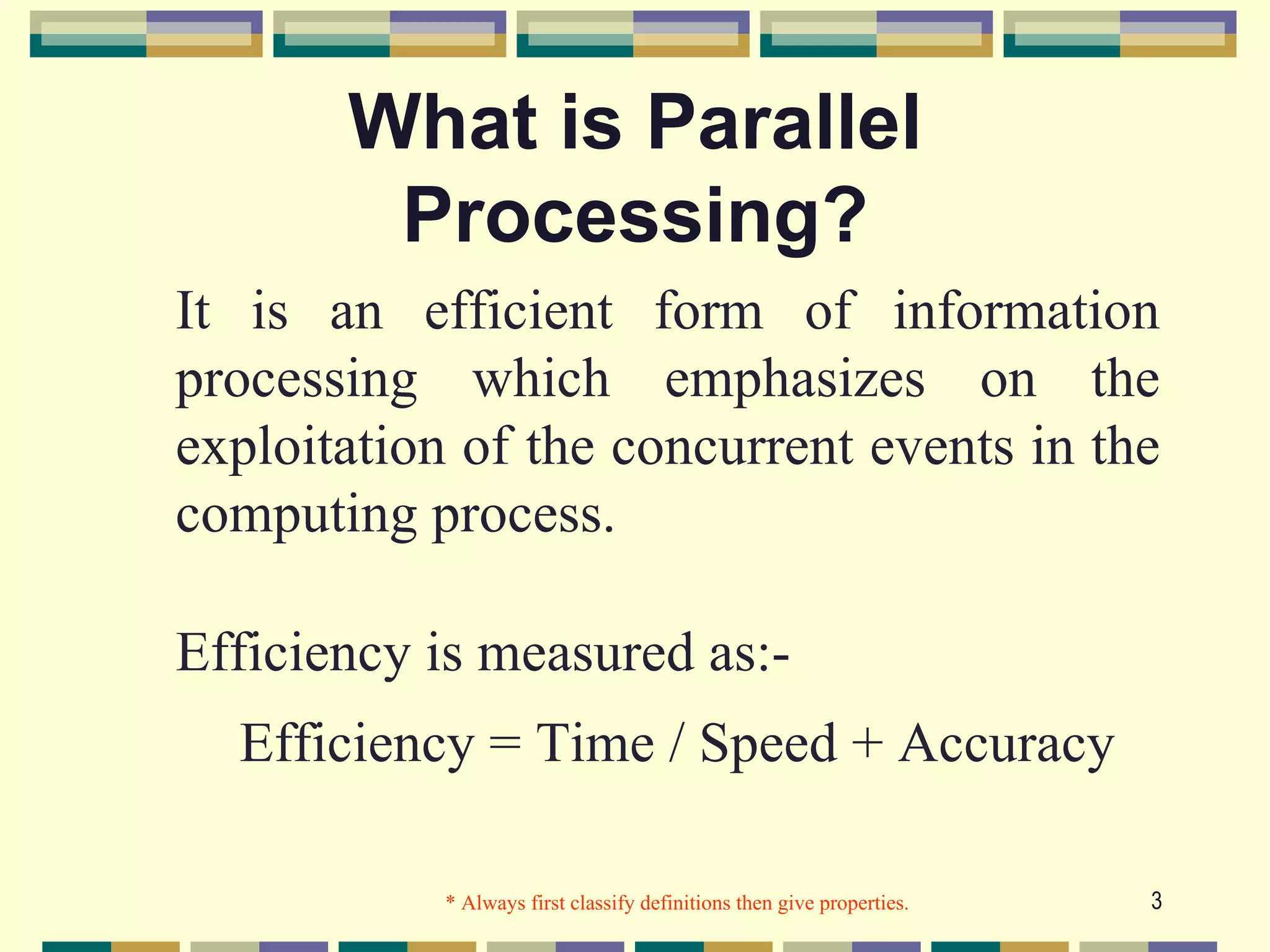 What is Parallel Processing?

It is an efficient form of information processing which emphasizes on the exploitation of the concurrent events in the computing process.

Efficiency is measured as:-

Efficiency = Time / Speed + Accuracy

* Always first classify definitions then give properties.

3